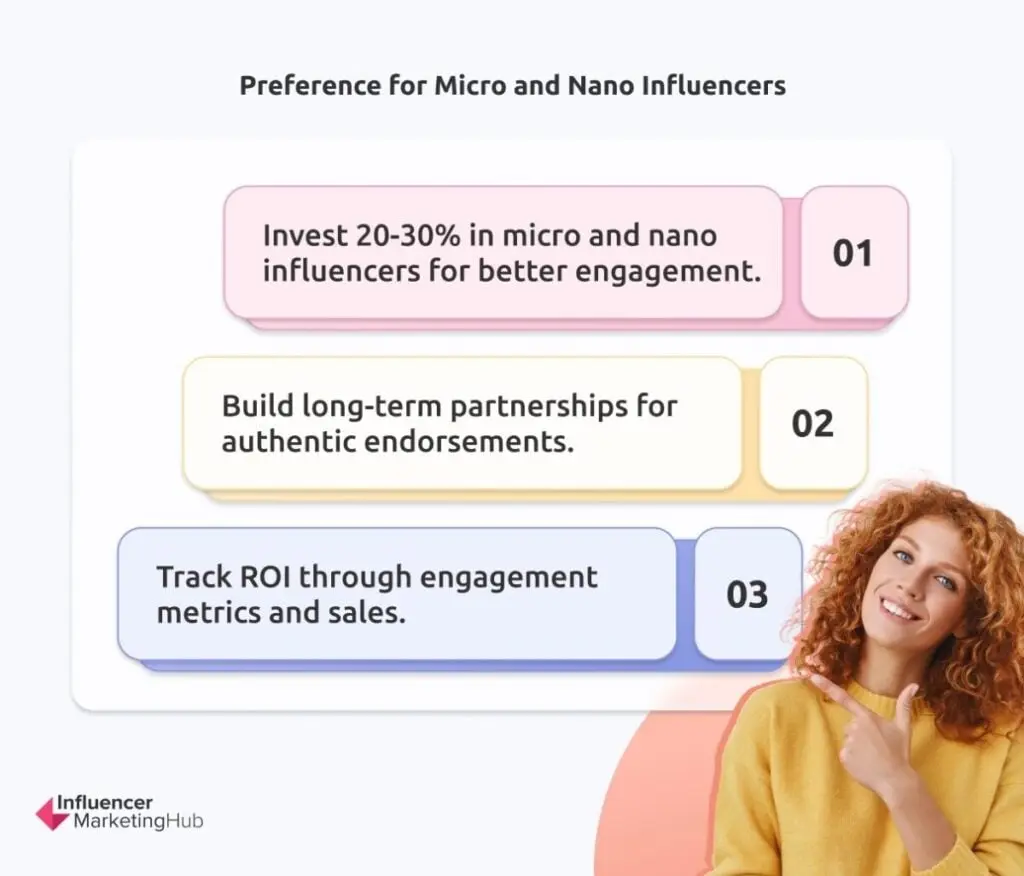 Preference for Micro and Nano Influencers

Invest 20-30% in micro and nano influencers for better engagement.

01

Build long-term partnerships for authentic endorsements.

02

Track ROI through engagement metrics and sales.

03

Influencer MarketingHub